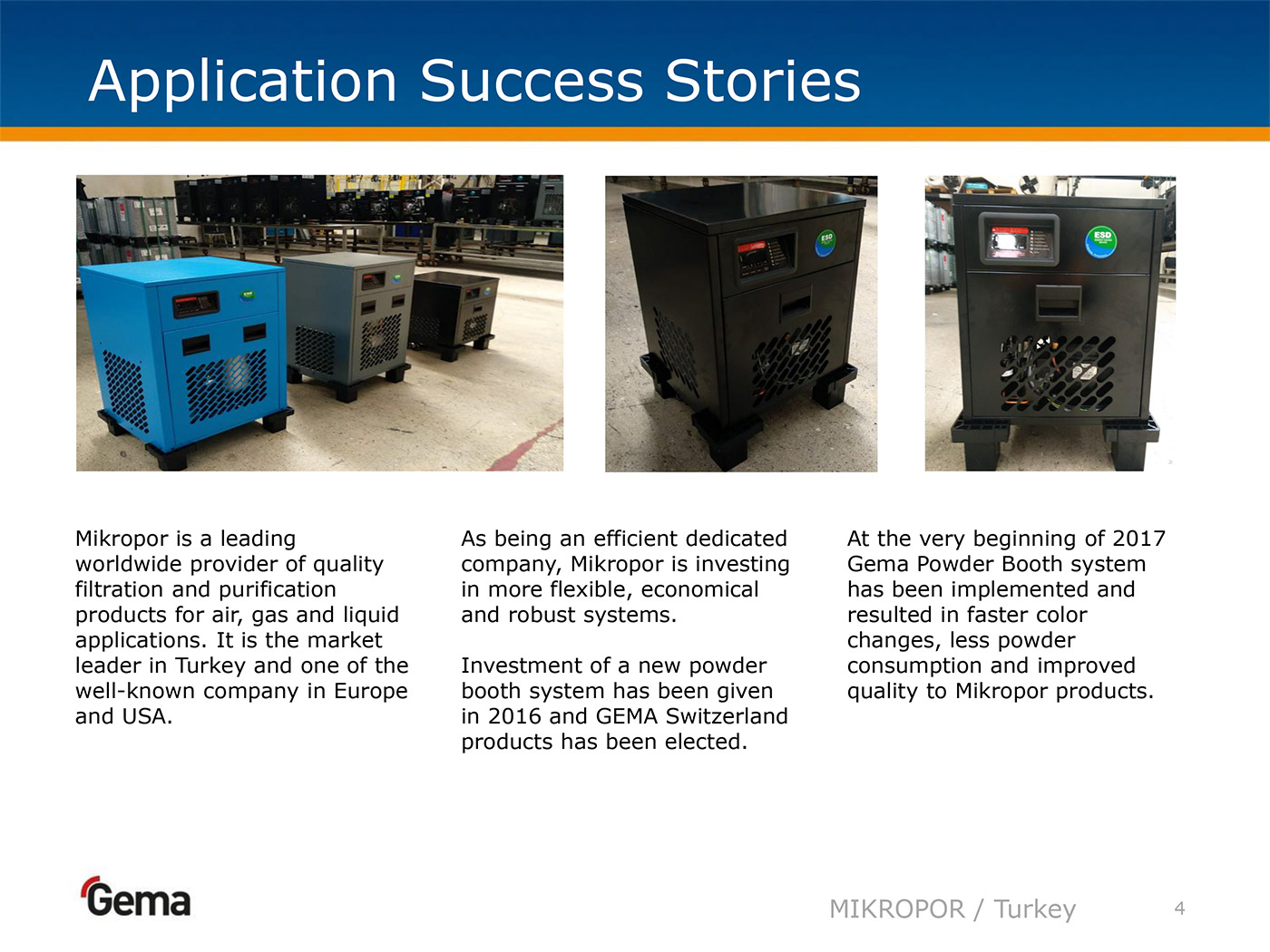 Application Success Stories

ESD

ESD

Mikropor is a leading worldwide provider of quality filtration and purification products for air, gas and liquid applications. It is the market leader in Turkey and one of the well-known company in Europe and USA.

As being an efficient dedicated company, Mikropor is investing in more flexible, economical and robust systems.

Investment of a new powder booth system has been given in 2016 and GEMA Switzerland products has been elected.

At the very beginning of 2017 Gema Powder Booth system has been implemented and resulted in faster color changes, less powder consumption and improved quality to Mikropor products.

Gema

MIKROPOR / Turkey

4